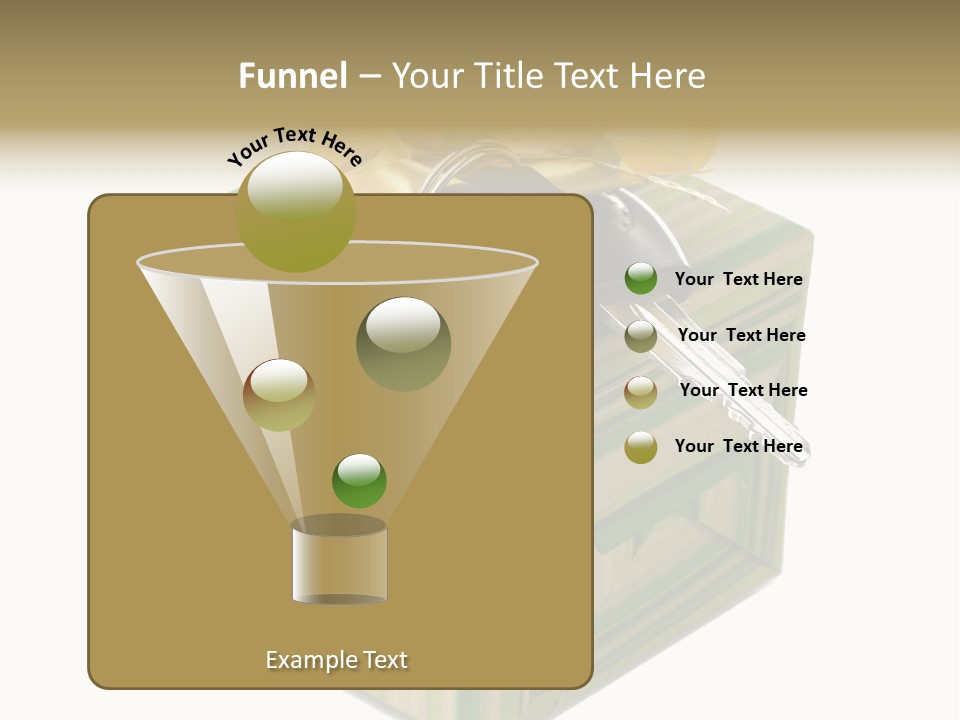 Funnel – Your Title Text Here

Your Text Here

Your Text Here

Your Text Here

Your Text Here

Your Text Here

Example Text